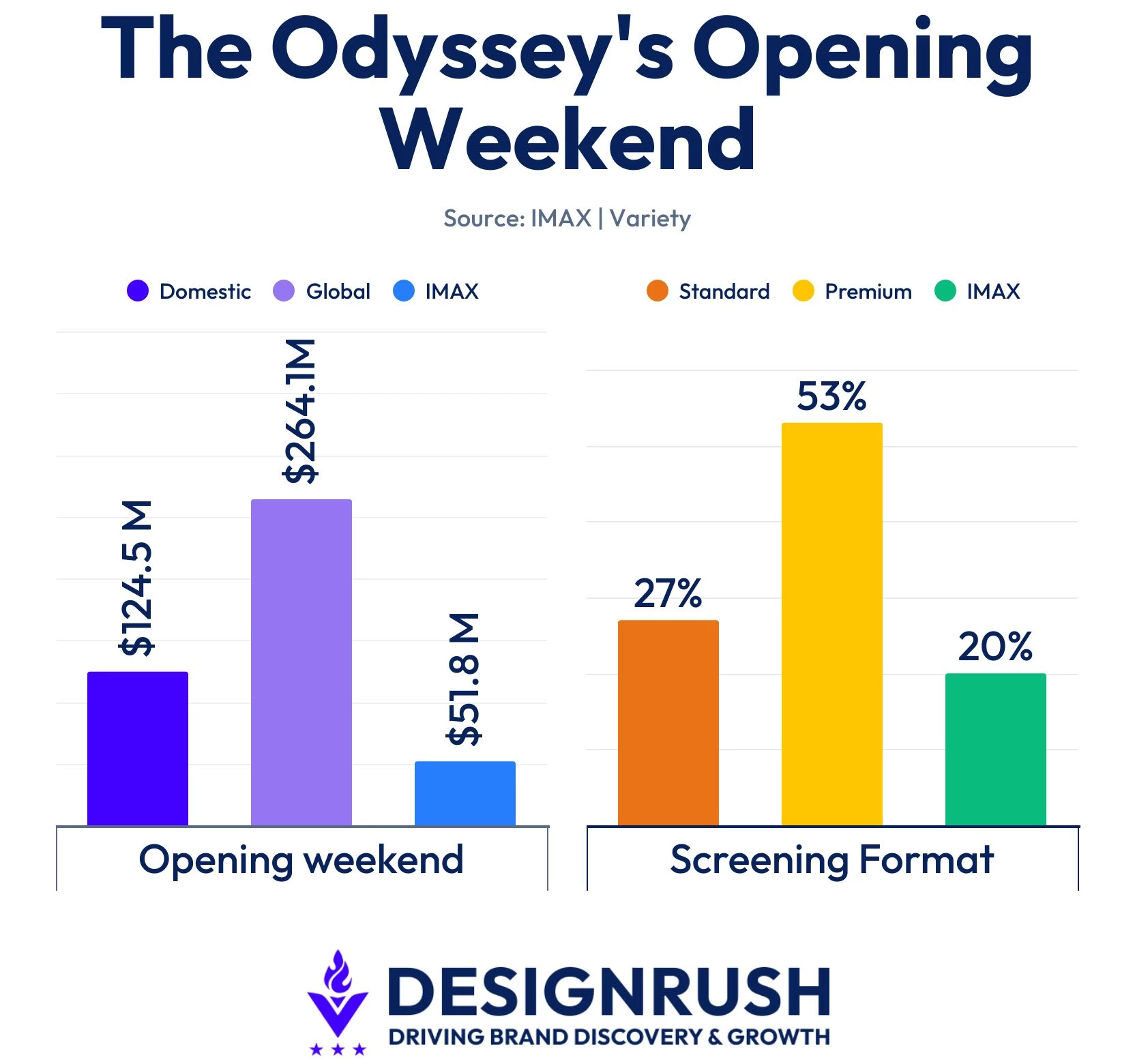 The Odyssey's Opening Weekend

Source: IMAX | Variety

Domestic Global IMAX

$124.5 M
$264.1M
$51.8 M

Opening weekend

Standard Premium IMAX

27%
53%
20%

Screening Format

DESIGNRUSH
DRIVING BRAND DISCOVERY & GROWTH